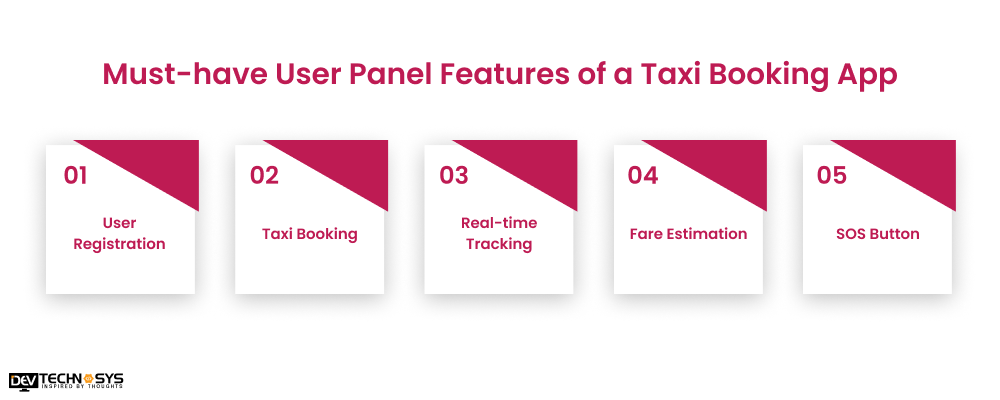 Must-have User Panel Features of a Taxi Booking App

01
User Registration

02
Taxi Booking

03
Real-time Tracking

04
Fare Estimation

05
SOS Button

DEV TECHNOSYS
INSPIRED BY THOUGHTS